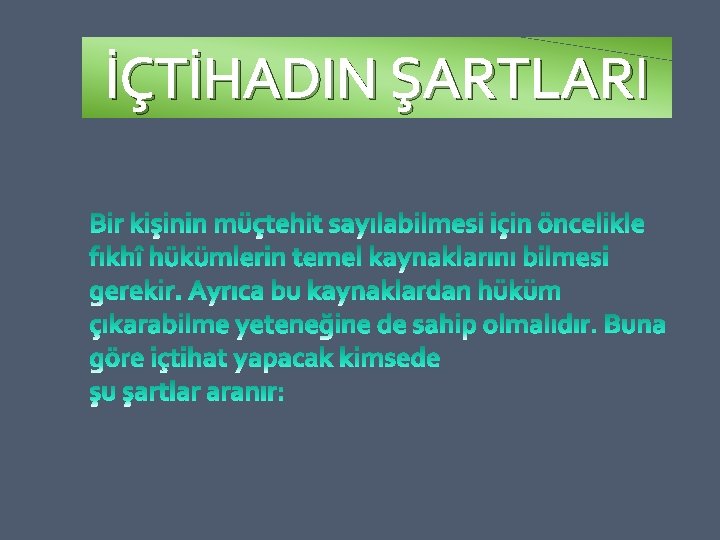 İÇTİHADIN ŞARTLARI

Bir kişinin müçtehit sayılabilmesi için öncelikle fıkhî hükümlerin temel kaynaklarını bilmesi gerekir. Ayrıca bu kaynaklardan hüküm çıkarabilme yeteneğine de sahip olmalıdır. Buna göre içtihat yapacak kimsede
şu şartlar aranır: